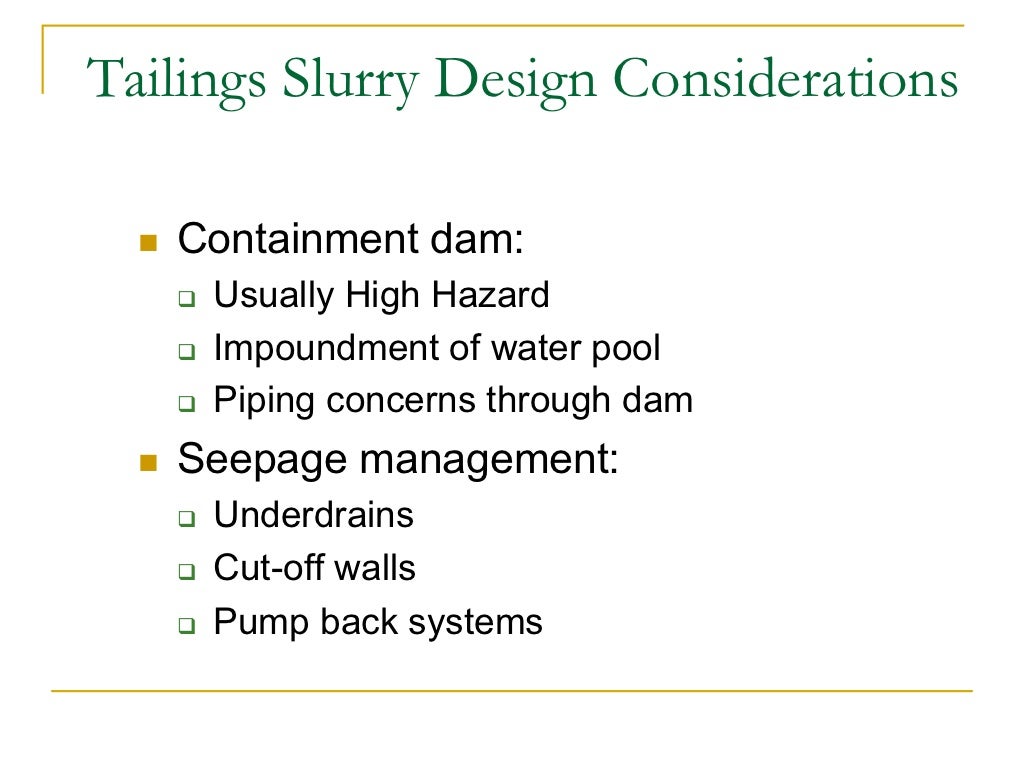 Tailings Slurry Design Considerations

- Containment dam:
  - Usually High Hazard
  - Impoundment of water pool
  - Piping concerns through dam
- Seepage management:
  - Underdrains
  - Cut-off walls
  - Pump back systems